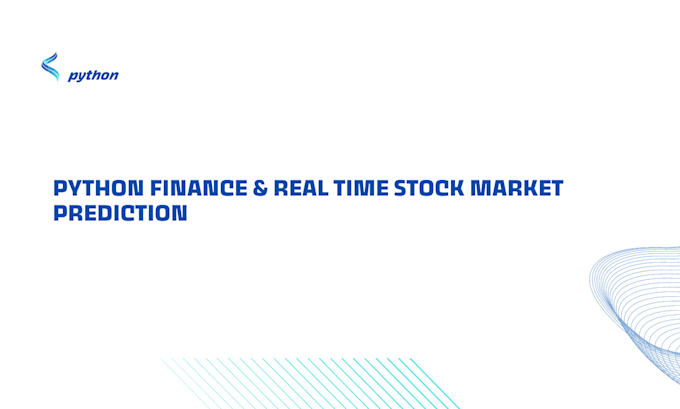 python

PYTHON FINANCE & REAL TIME STOCK MARKET PREDICTION